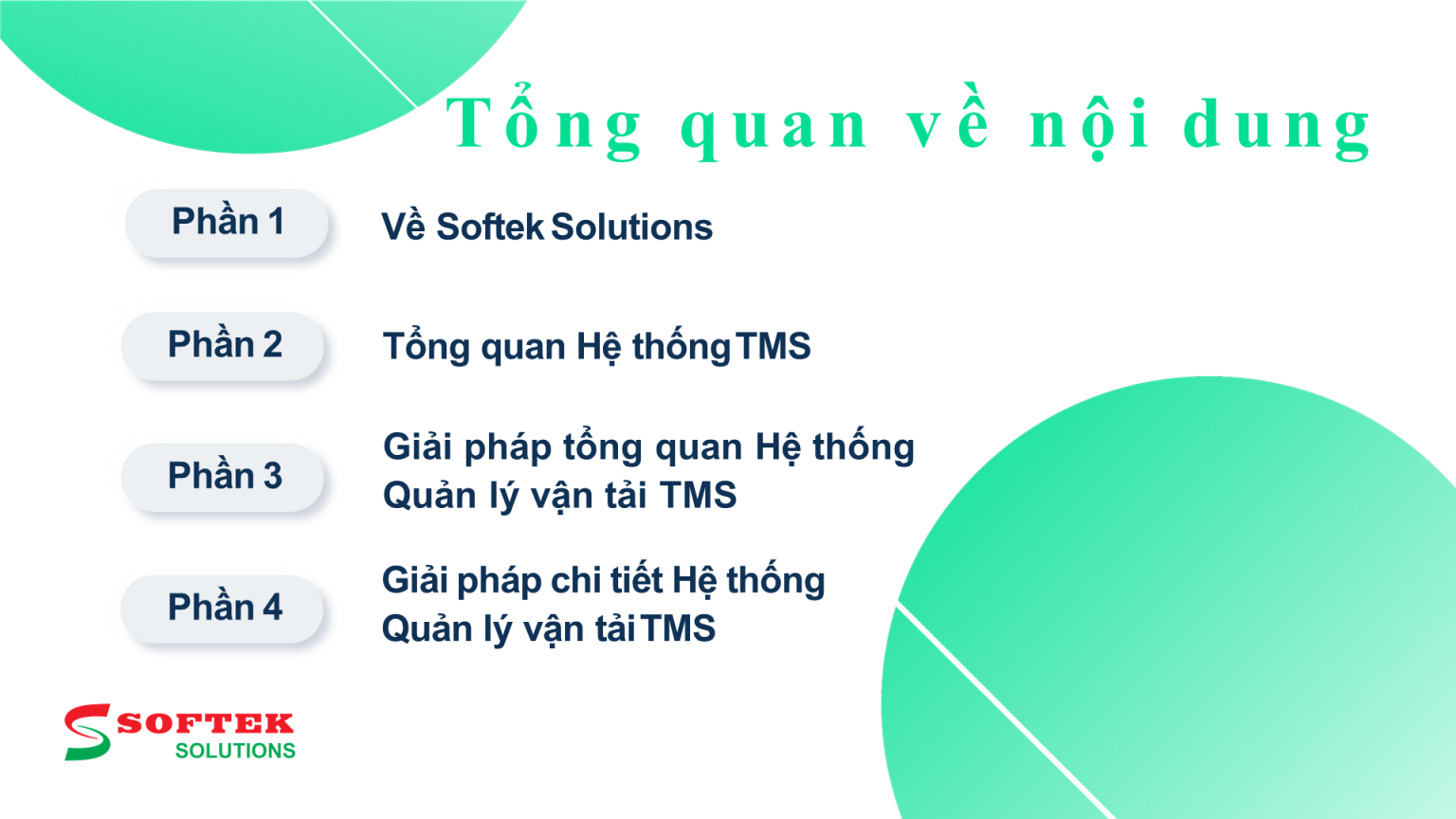 Tổng quan về nội dung

Phần 1

Về Softek Solutions

Phần 2

Tổng quan Hệ thống TMS

Phần 3

Giải pháp tổng quan Hệ thống Quản lý vận tải TMS

Phần 4

Giải pháp chi tiết Hệ thống Quản lý vận tải TMS

SOFTEK SOLUTIONS